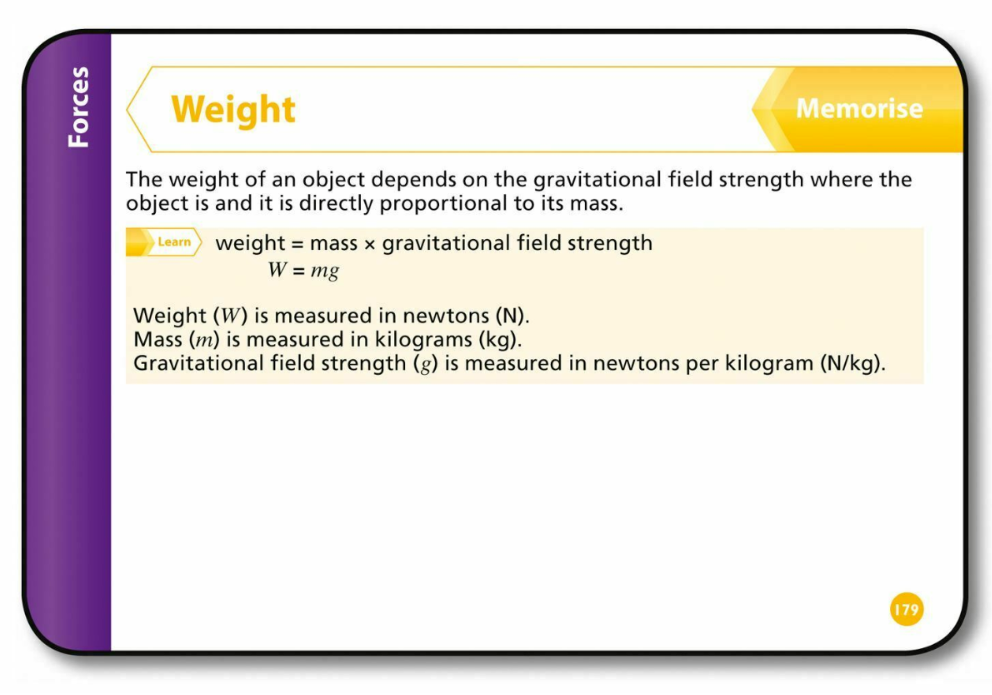 Forces

Weight

Memorise

The weight of an object depends on the gravitational field strength where the object is and it is directly proportional to its mass.

Learn

weight = mass × gravitational field strength
$W = mg$

Weight ($W$) is measured in newtons (N).
Mass ($m$) is measured in kilograms (kg).
Gravitational field strength ($g$) is measured in newtons per kilogram (N/kg).

179